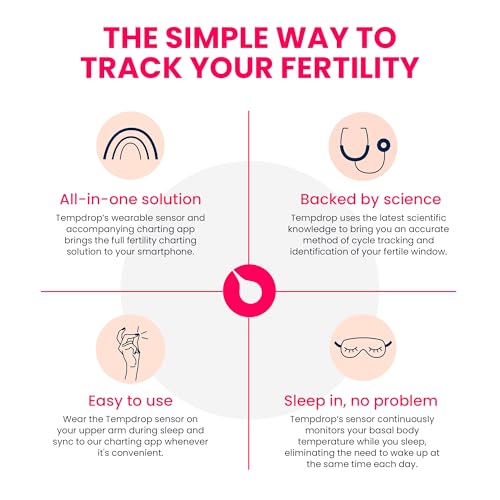 THE SIMPLE WAY TO TRACK YOUR FERTILITY

All-in-one solution

Tempdrop's wearable sensor and accompanying charting app brings the full fertility charting solution to your smartphone.

Backed by science

Tempdrop uses the latest scientific knowledge to bring you an accurate method of cycle tracking and identification of your fertile window.

Easy to use

Wear the Tempdrop sensor on your upper arm during sleep and sync to our charting app whenever it's convenient.

Sleep in, no problem

Tempdrop's sensor continuously monitors your basal body temperature while you sleep, eliminating the need to wake up at the same time each day.